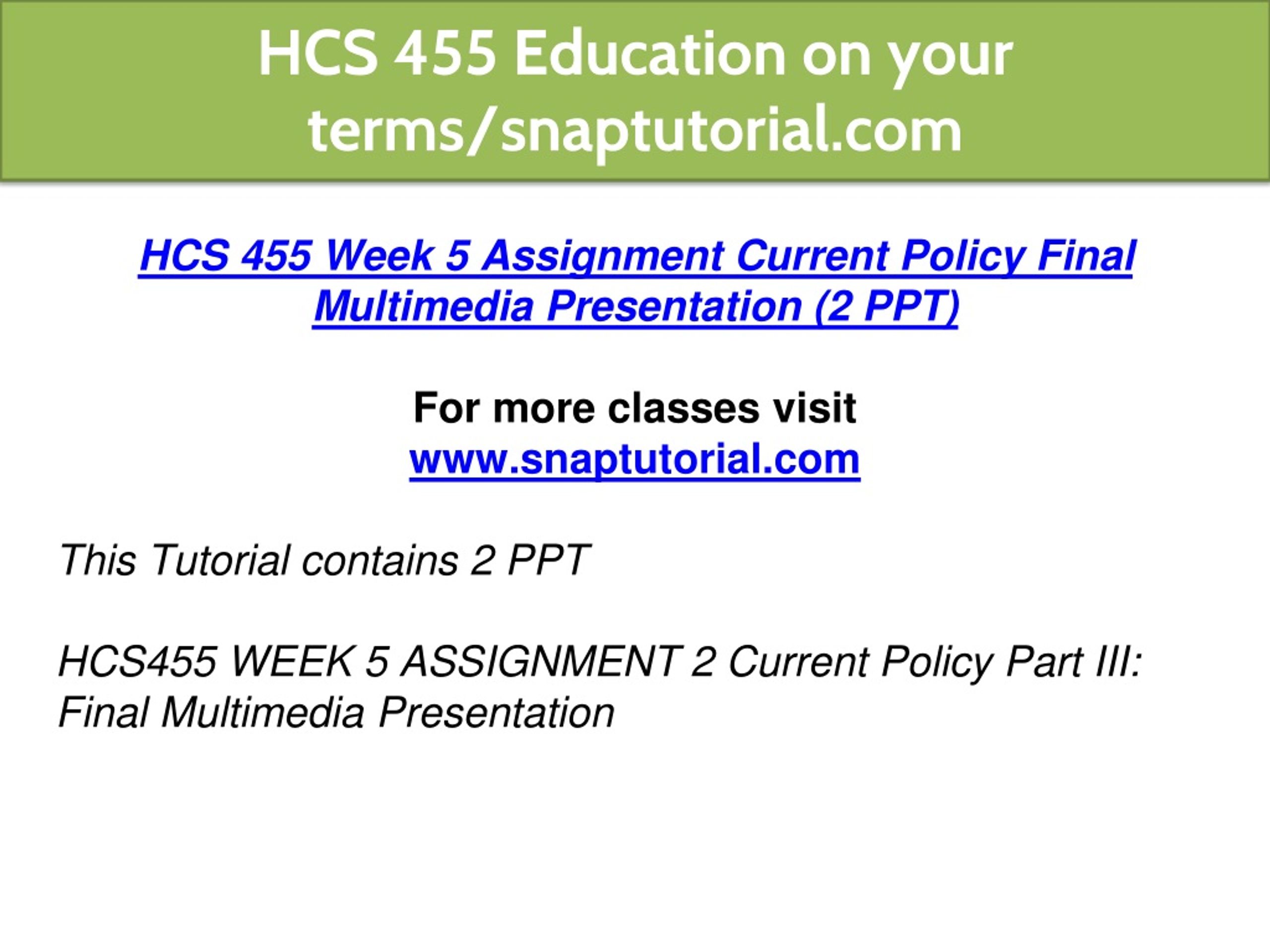 HCS 455 Education on your terms/snaptutorial.com

HCS 455 Week 5 Assignment Current Policy Final Multimedia Presentation (2 PPT)

For more classes visit
www.snaptutorial.com

This Tutorial contains 2 PPT

HCS455 WEEK 5 ASSIGNMENT 2 Current Policy Part III: Final Multimedia Presentation